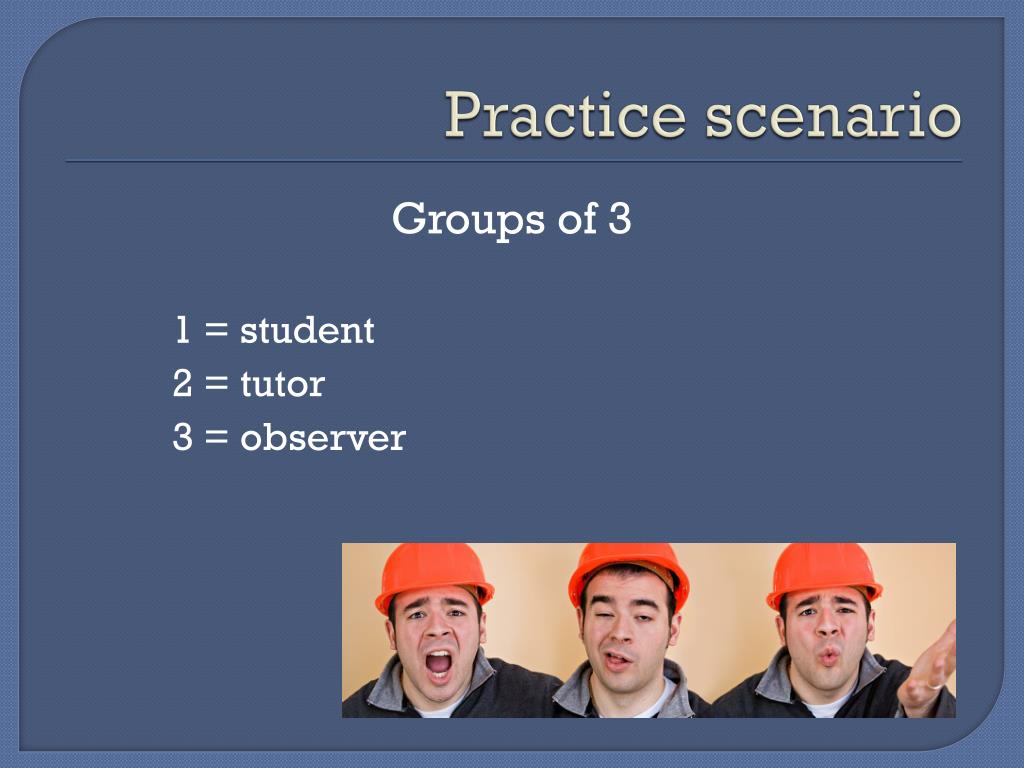 Practice scenario

Groups of 3

1 = student
2 = tutor
3 = observer